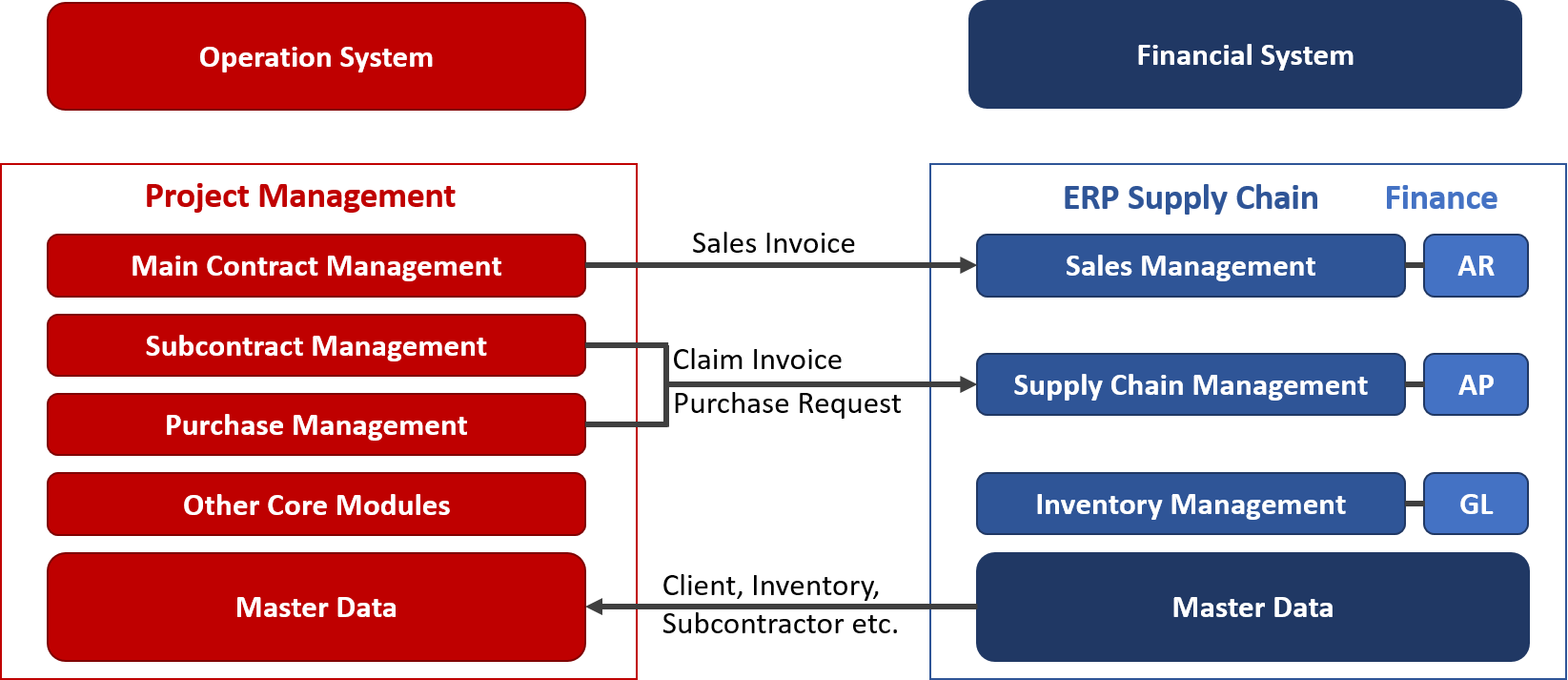 Operation System

Financial System

Project Management

Main Contract Management

Subcontract Management

Purchase Management

Other Core Modules

Master Data

Sales Invoice

Claim Invoice

Purchase Request

Client, Inventory, Subcontractor etc.

ERP Supply Chain

Finance

Sales Management

AR

Supply Chain Management

AP

Inventory Management

GL

Master Data